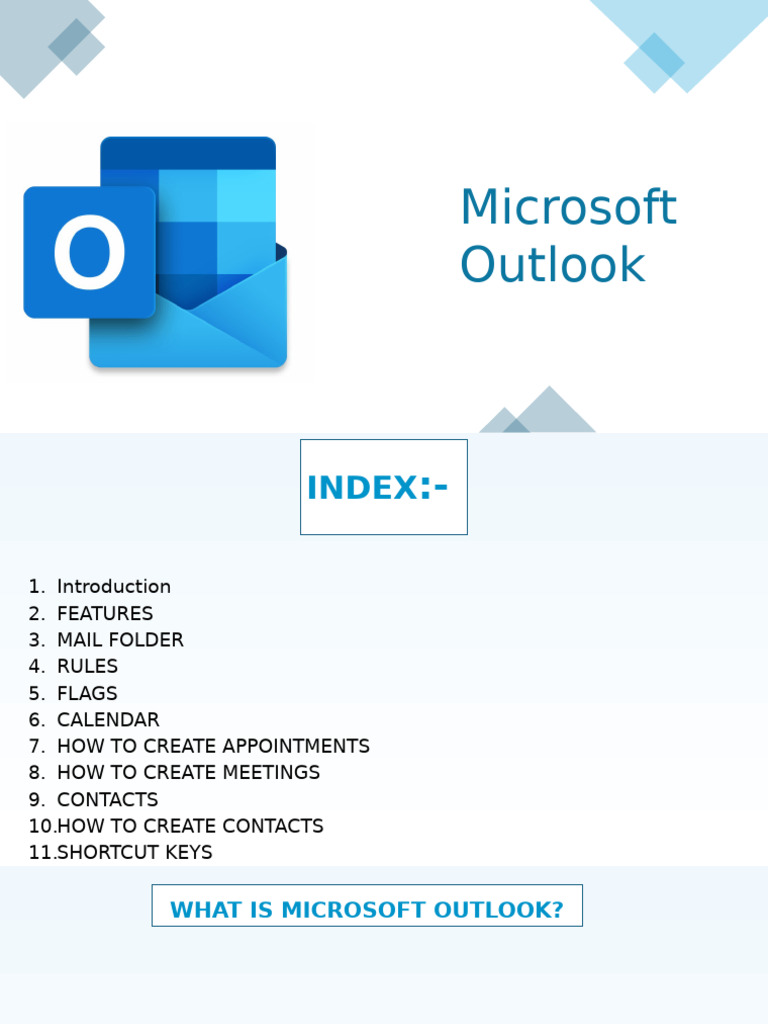 O

Microsoft Outlook

INDEX:-

1. Introduction
2. FEATURES
3. MAIL FOLDER
4. RULES
5. FLAGS
6. CALENDAR
7. HOW TO CREATE APPOINTMENTS
8. HOW TO CREATE MEETINGS
9. CONTACTS
10.HOW TO CREATE CONTACTS
11.SHORTCUT KEYS

WHAT IS MICROSOFT OUTLOOK?